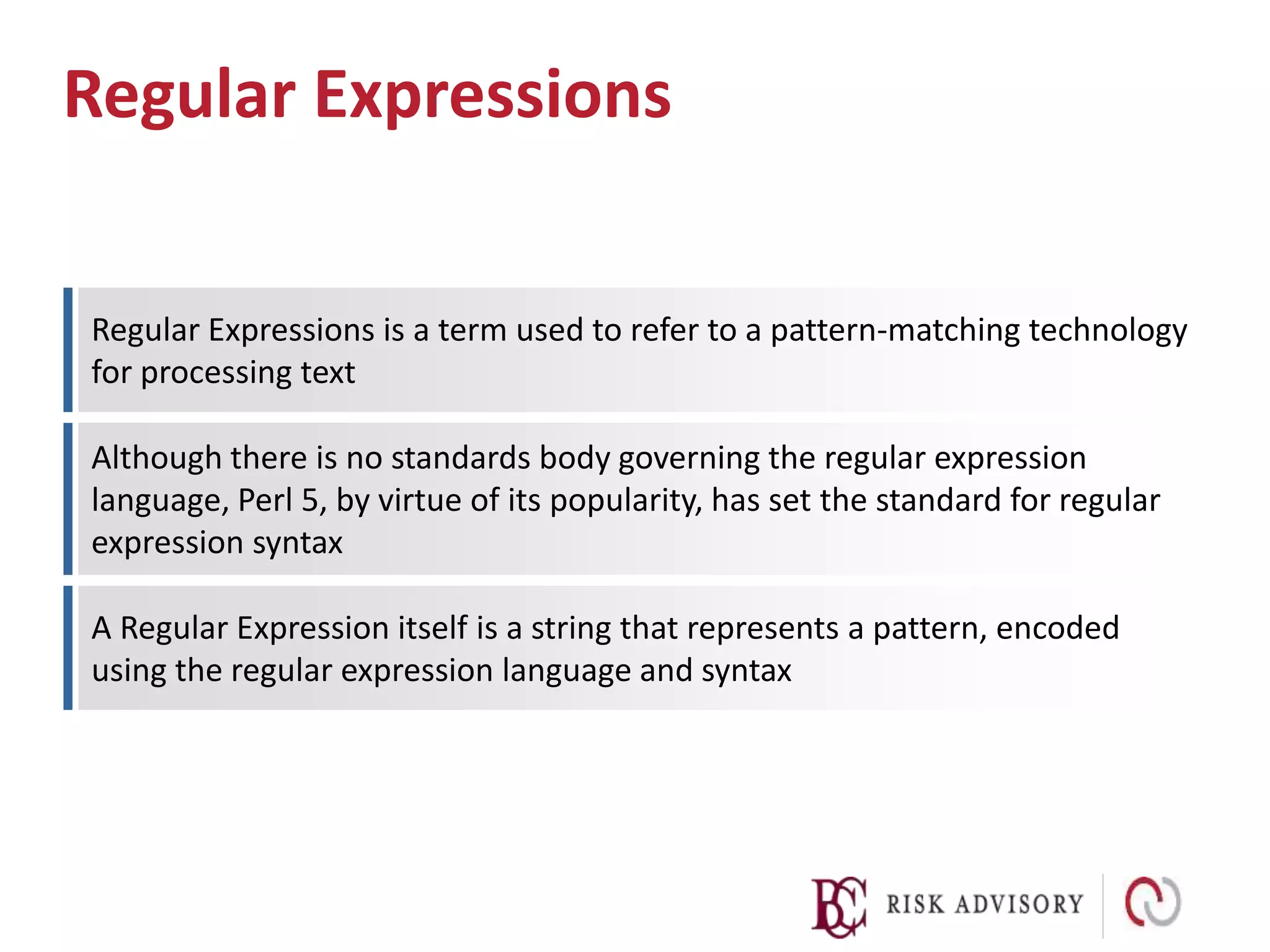 Regular Expressions

Regular Expressions is a term used to refer to a pattern-matching technology for processing text

Although there is no standards body governing the regular expression language, Perl 5, by virtue of its popularity, has set the standard for regular expression syntax

A Regular Expression itself is a string that represents a pattern, encoded using the regular expression language and syntax

BCE RISK ADVISORY